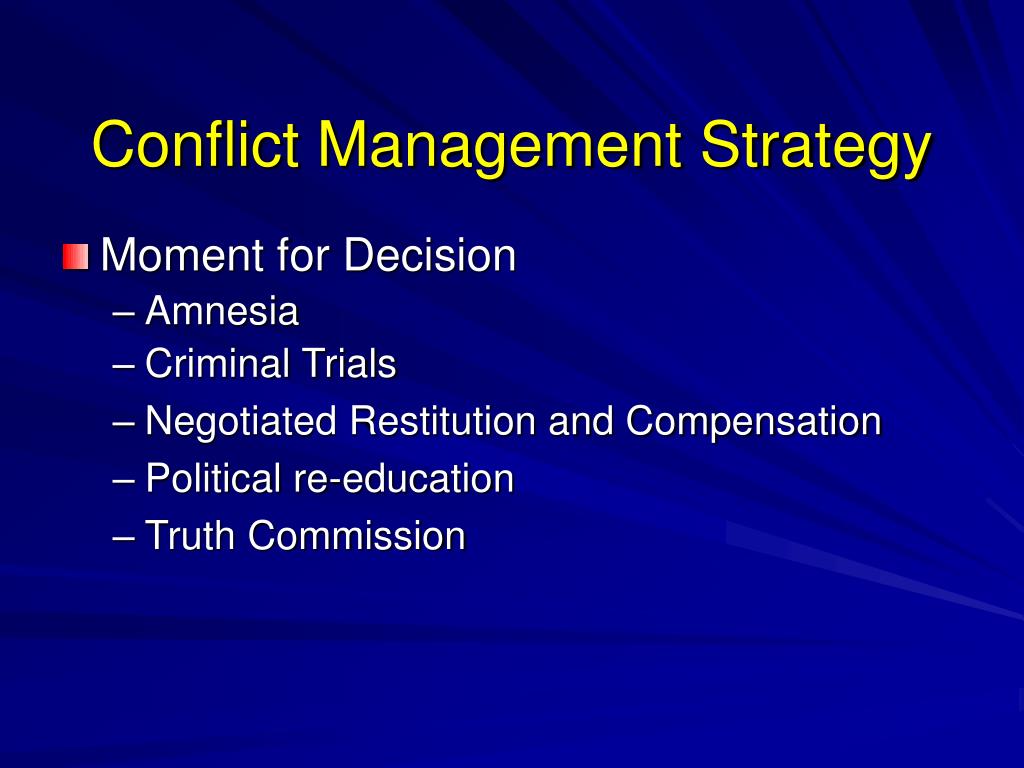 Conflict Management Strategy

Moment for Decision
– Amnesia
– Criminal Trials
– Negotiated Restitution and Compensation
– Political re-education
– Truth Commission